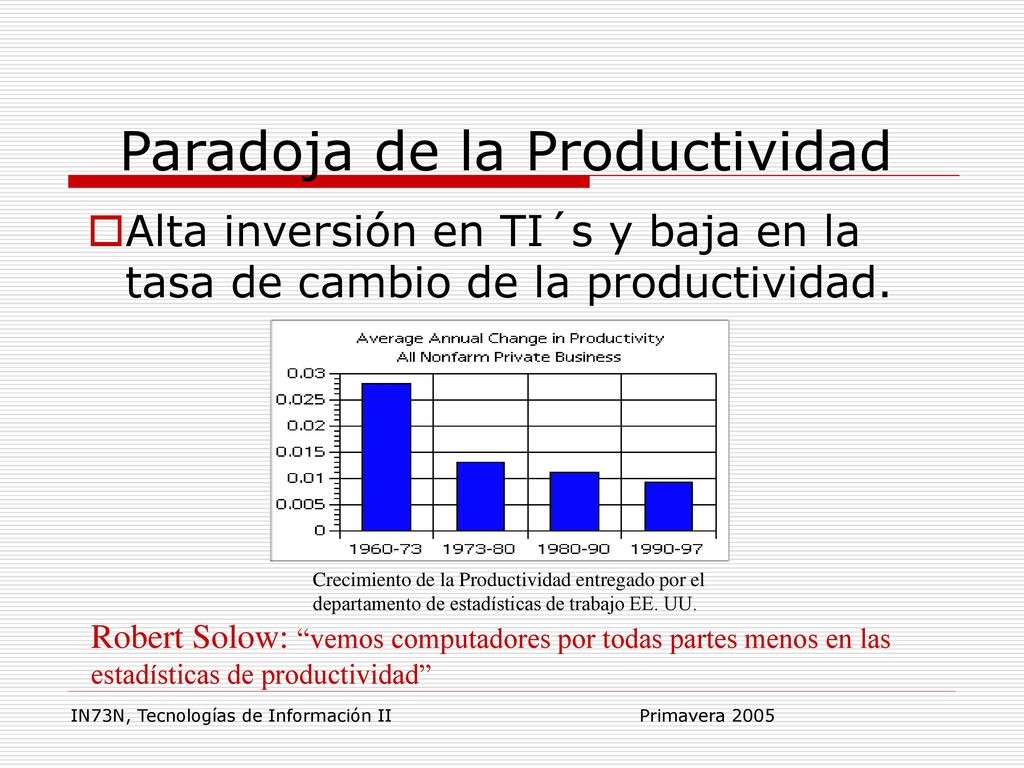 Paradoja de la Productividad

Alta inversión en TI´s y baja en la tasa de cambio de la productividad.

Average Annual Change in Productivity
All Nonfarm Private Business

0.03
0.025
0.02
0.015
0.01
0.005
0

1960-73 1973-80 1980-90 1990-97

Crecimiento de la Productividad entregado por el departamento de estadísticas de trabajo EE. UU.

Robert Solow: “vemos computadores por todas partes menos en las estadísticas de productividad”

IN73N, Tecnologías de Información II

Primavera 2005